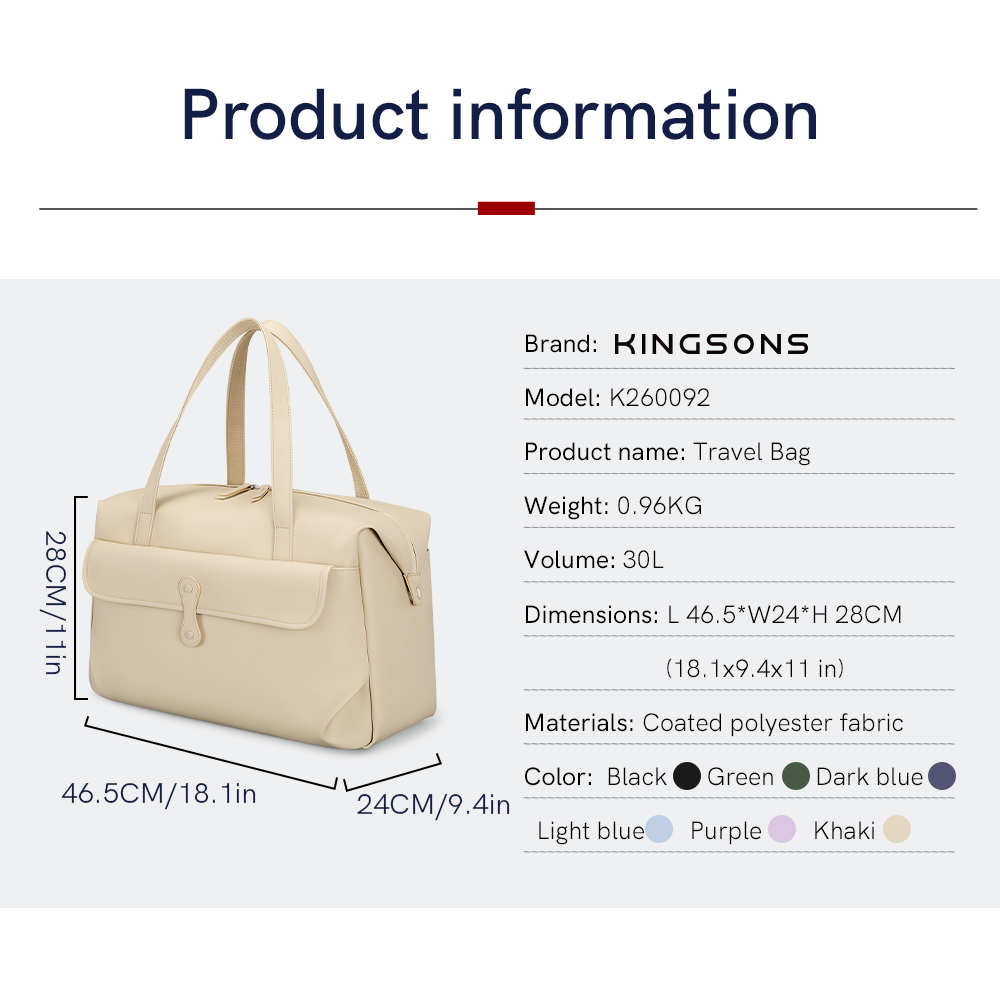 Product information

28CM/11in

46.5CM/18.1in

24CM/9.4in

Brand: KINGSONS

Model: K260092

Product name: Travel Bag

Weight: 0.96KG

Volume: 30L

Dimensions: L 46.5*W24*H 28CM

(18.1x9.4x11 in)

Materials: Coated polyester fabric

Color: Black Green Dark blue

Light blue Purple Khaki